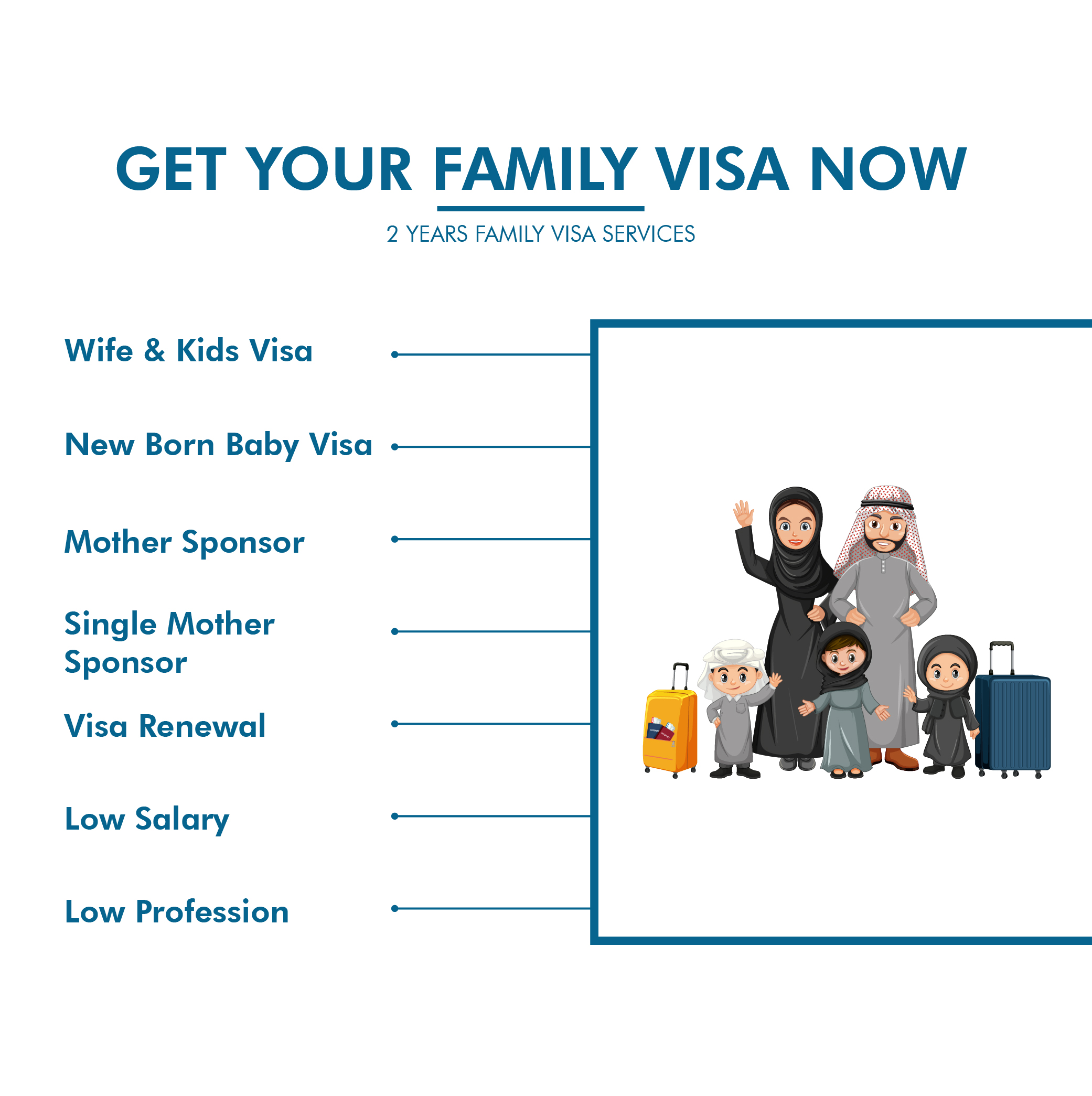 GET YOUR FAMILY VISA NOW

2 YEARS FAMILY VISA SERVICES

Wife & Kids Visa

New Born Baby Visa

Mother Sponsor

Single Mother Sponsor

Visa Renewal

Low Salary

Low Profession